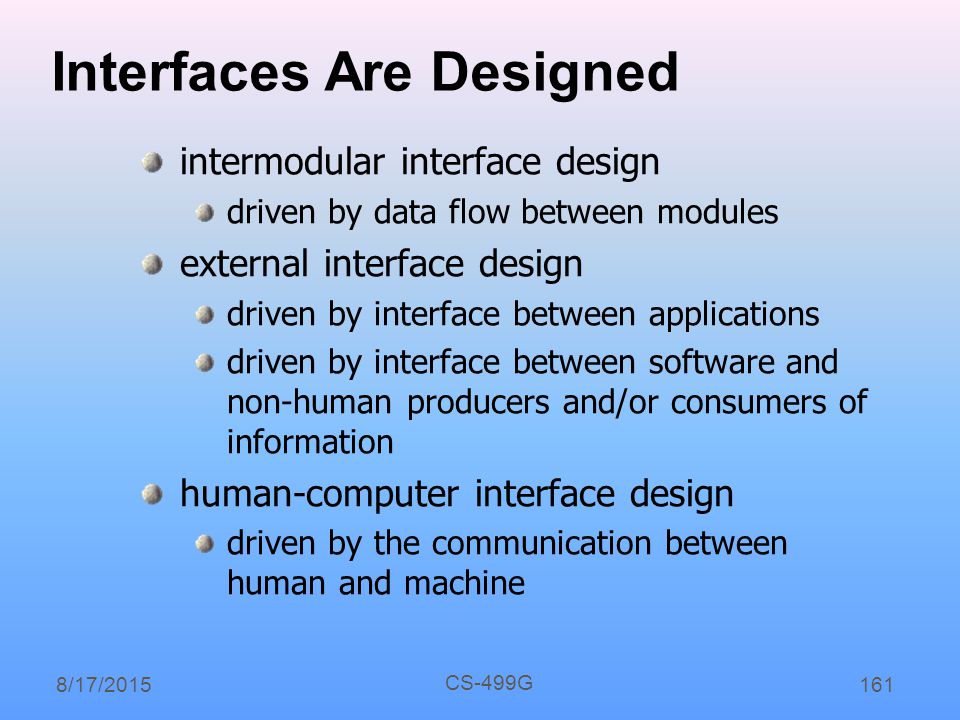 Interfaces Are Designed

intermodular interface design

driven by data flow between modules

external interface design

driven by interface between applications

driven by interface between software and non-human producers and/or consumers of information

human-computer interface design

driven by the communication between human and machine

8/17/2015

CS-499G

161